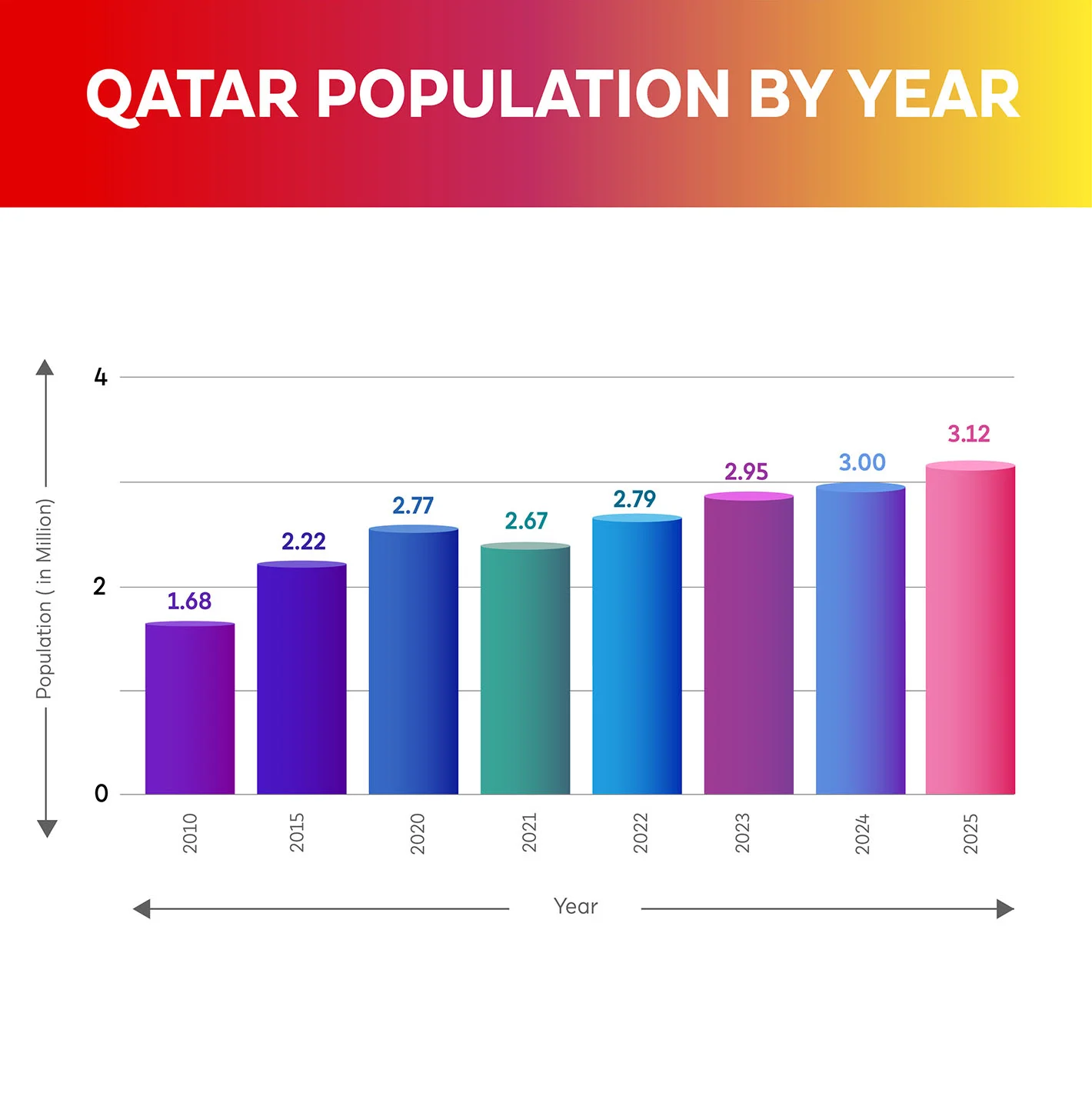 QATAR POPULATION BY YEAR

Population ( in Million)

4
2
0

1.68
2.22
2.77
2.67
2.79
2.95
3.00
3.12

2010
2015
2020
2021
2022
2023
2024
2025

Year